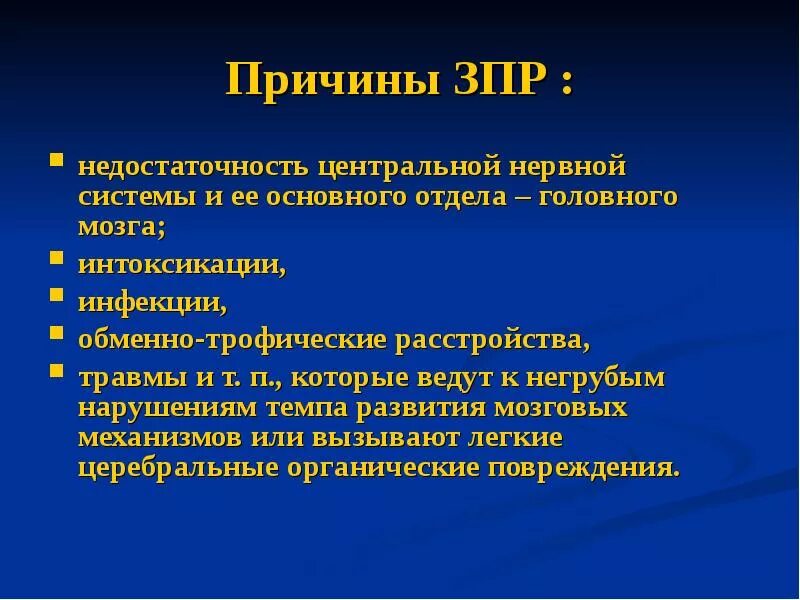 Причины ЗПР :

- недостаточность центральной нервной системы и ее основного отдела – головного мозга;
- интоксикации,
- инфекции,
- обменно-трофические расстройства,
- травмы и т. п., которые ведут к негрубым нарушениям темпа развития мозговых механизмов или вызывают легкие церебральные органические повреждения.